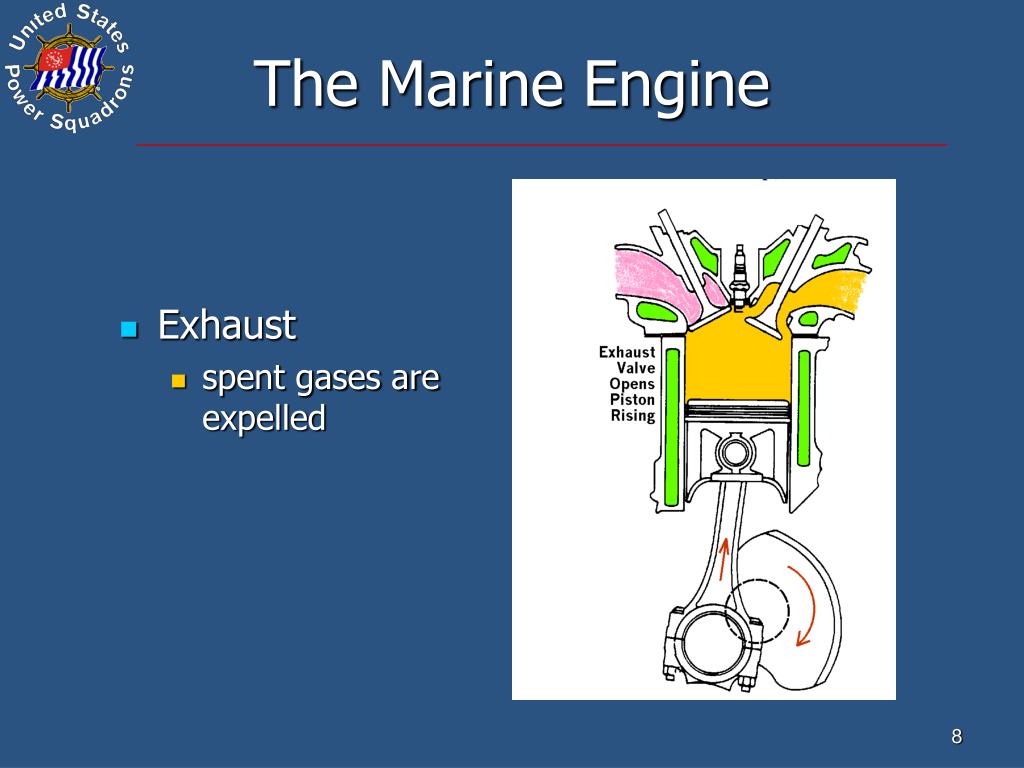 United States Power Squadrons

The Marine Engine

Exhaust

spent gases are expelled

Exhaust Valve Opens Piston Rising

8